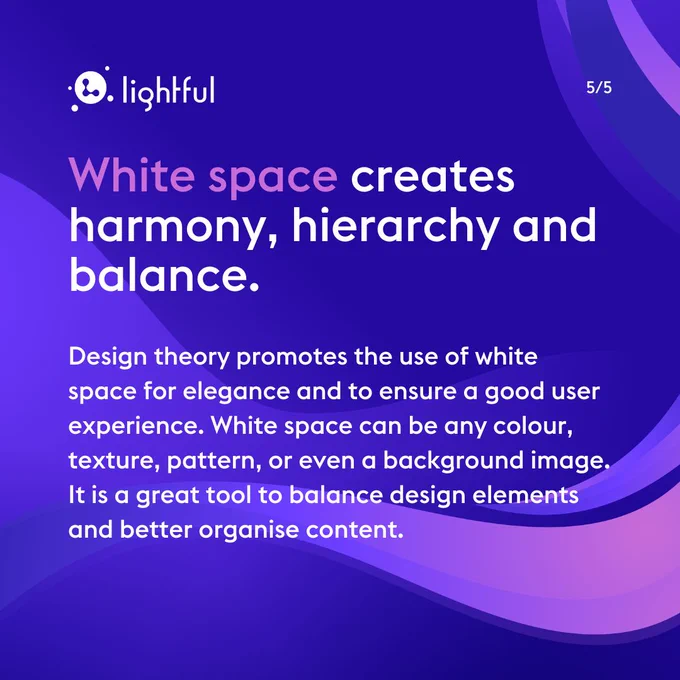 lightful

5/5

White space creates harmony, hierarchy and balance.

Design theory promotes the use of white space for elegance and to ensure a good user experience. White space can be any colour, texture, pattern, or even a background image. It is a great tool to balance design elements and better organise content.